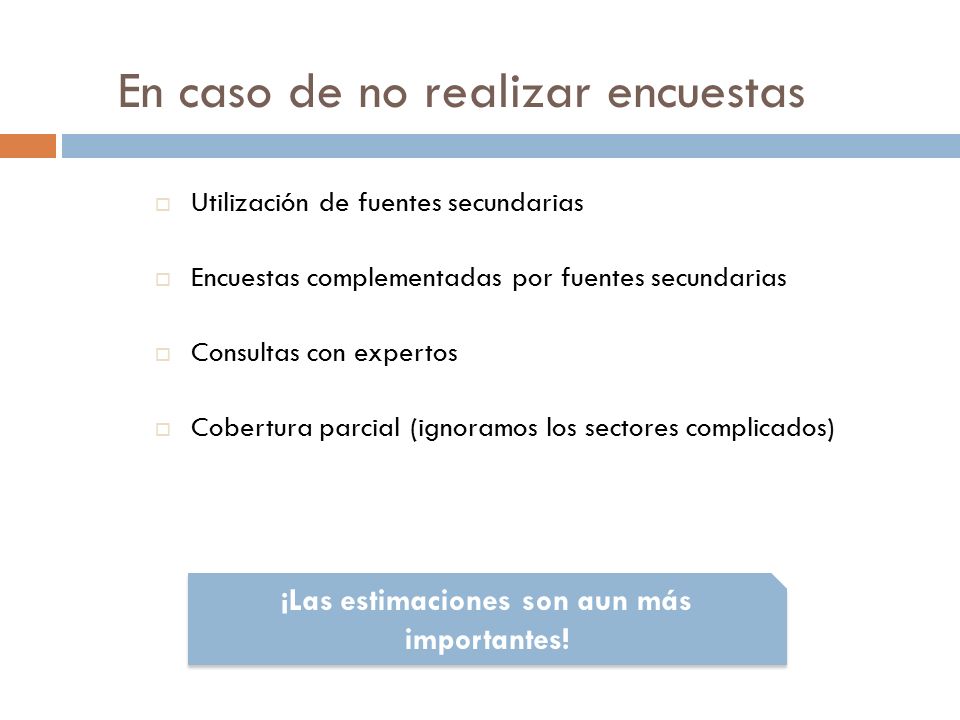 En caso de no realizar encuestas

Utilización de fuentes secundarias

Encuestas complementadas por fuentes secundarias

Consultas con expertos

Cobertura parcial (ignoramos los sectores complicados)

¡Las estimaciones son aun más importantes!